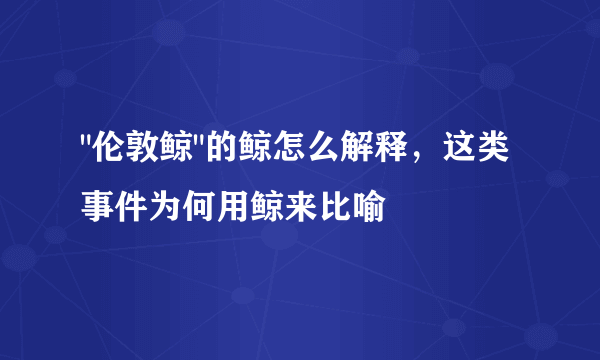 "伦敦鲸"的鲸怎么解释，这类事件为何用鲸来比喻